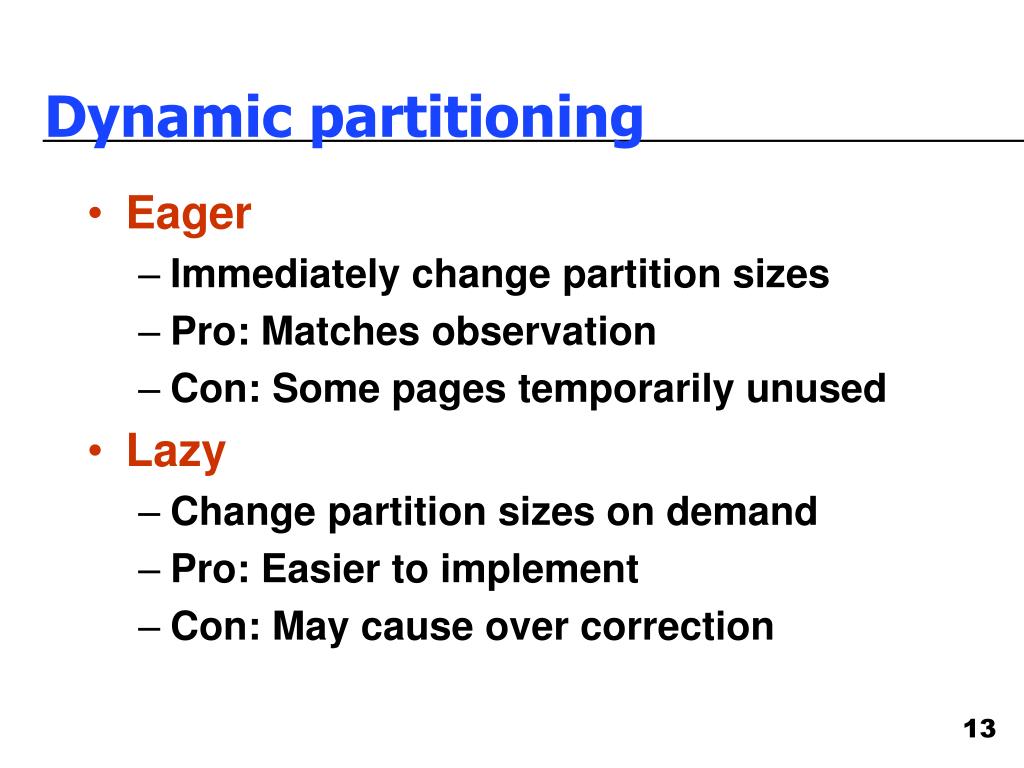 Dynamic partitioning

• Eager
– Immediately change partition sizes
– Pro: Matches observation
– Con: Some pages temporarily unused
• Lazy
– Change partition sizes on demand
– Pro: Easier to implement
– Con: May cause over correction

13